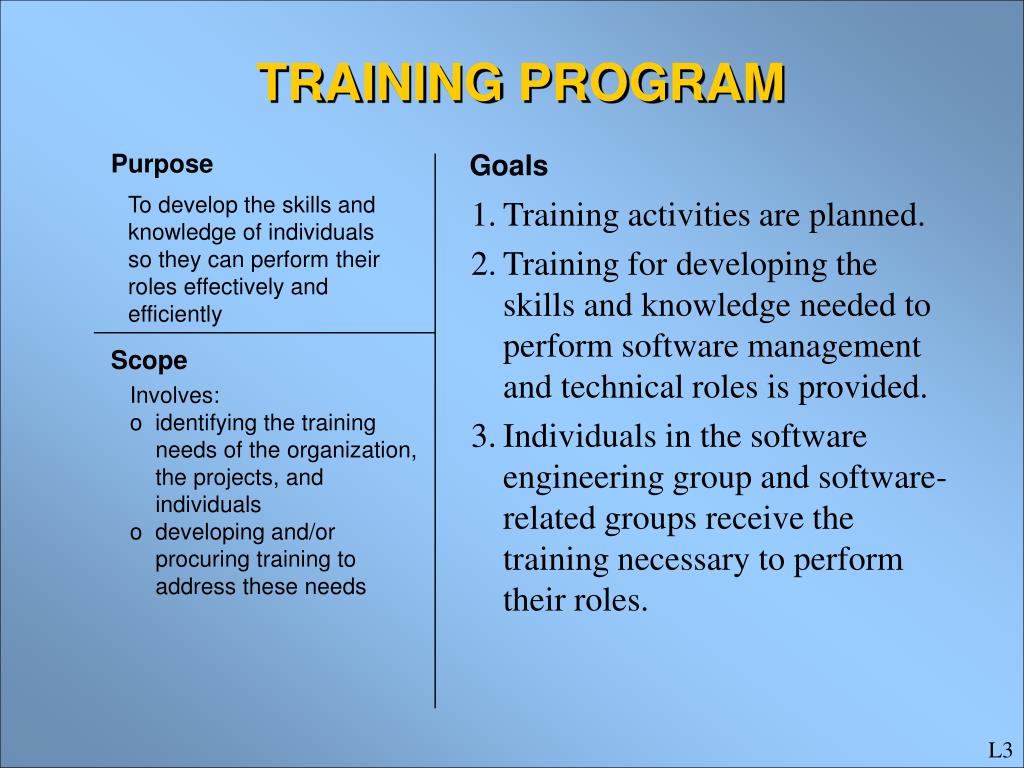 TRAINING PROGRAM

Purpose

To develop the skills and knowledge of individuals so they can perform their roles effectively and efficiently

Scope

Involves:
o identifying the training needs of the organization, the projects, and individuals
o developing and/or procuring training to address these needs

Goals

1. Training activities are planned.
2. Training for developing the skills and knowledge needed to perform software management and technical roles is provided.
3. Individuals in the software engineering group and software-related groups receive the training necessary to perform their roles.

L3